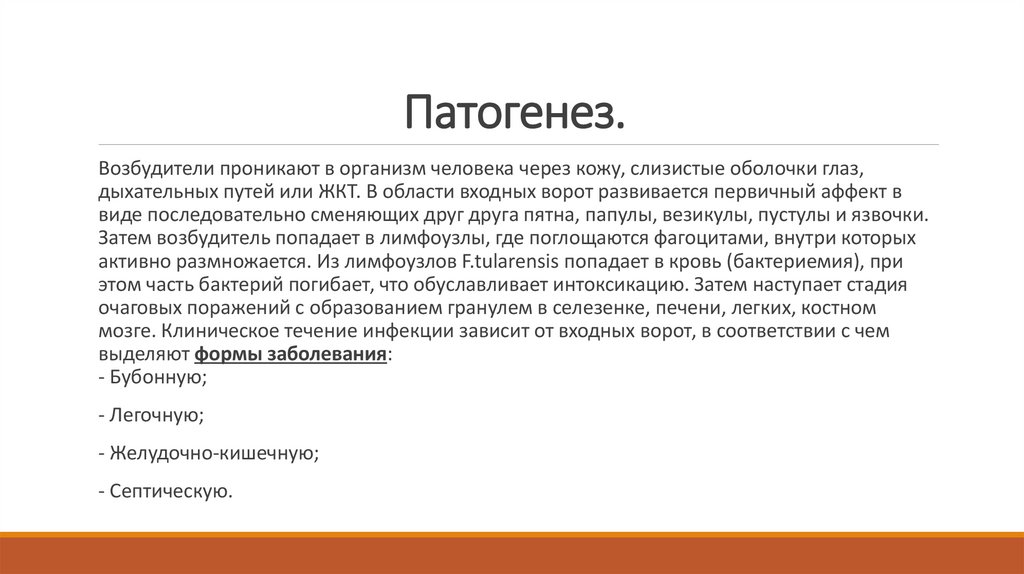 Патогенез.

Возбудители проникают в организм человека через кожу, слизистые оболочки глаз, дыхательных путей или ЖКТ. В области входных ворот развивается первичный аффект в виде последовательно сменяющих друг друга пятна, папулы, везикулы, пустулы и язвочки. Затем возбудитель попадает в лимфоузлы, где поглощаются фагоцитами, внутри которых активно размножается. Из лимфоузлов F.tularensis попадает в кровь (бактериемия), при этом часть бактерий погибает, что обуславливает интоксикацию. Затем наступает стадия очаговых поражений с образованием гранулем в селезенке, печени, легких, костном мозге. Клиническое течение инфекции зависит от входных ворот, в соответствии с чем выделяют формы заболевания:
- Бубонную;

- Легочную;

- Желудочно-кишечную;

- Септическую.